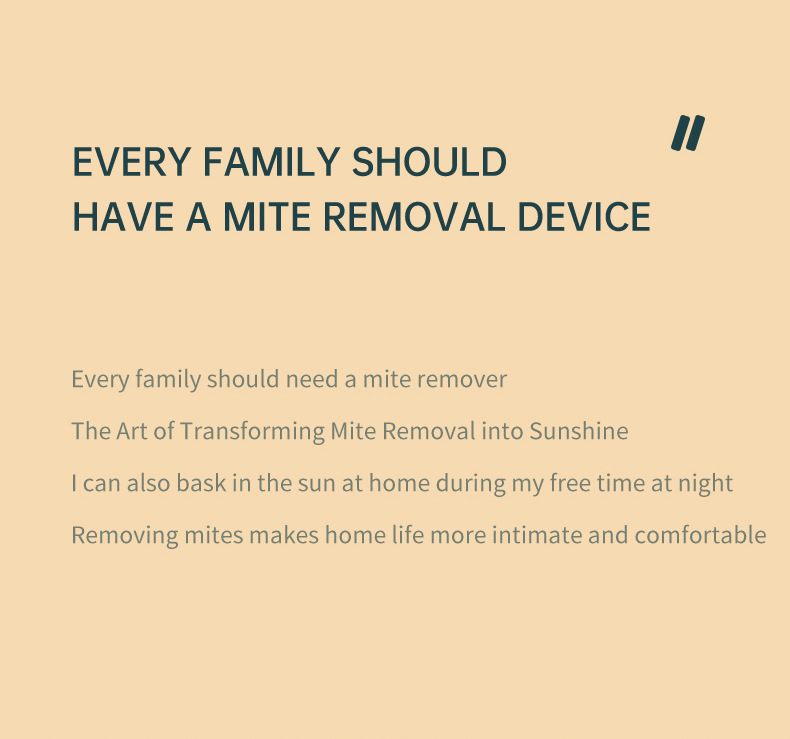 "

EVERY FAMILY SHOULD
HAVE A MITE REMOVAL DEVICE

Every family should need a mite remover

The Art of Transforming Mite Removal into Sunshine

I can also bask in the sun at home during my free time at night

Removing mites makes home life more intimate and comfortable